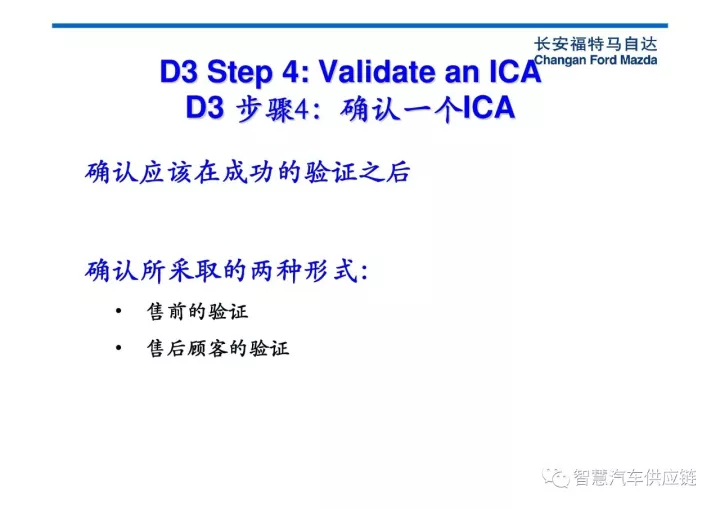 长安福特马自达
Changan Ford Mazda

D3 Step 4: Validate an ICA
D3 步骤4：确认一个ICA

确认应该在成功的验证之后

确认所采取的两种形式：

• 售前的验证
• 售后顾客的验证

智慧汽车供应链